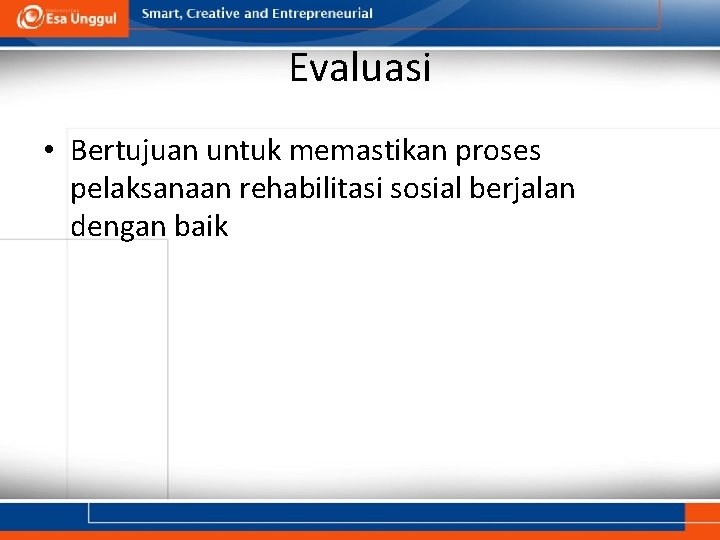 Esa Unggul

Smart, Creative and Entrepreneurial

Evaluasi

• Bertujuan untuk memastikan proses pelaksanaan rehabilitasi sosial berjalan dengan baik